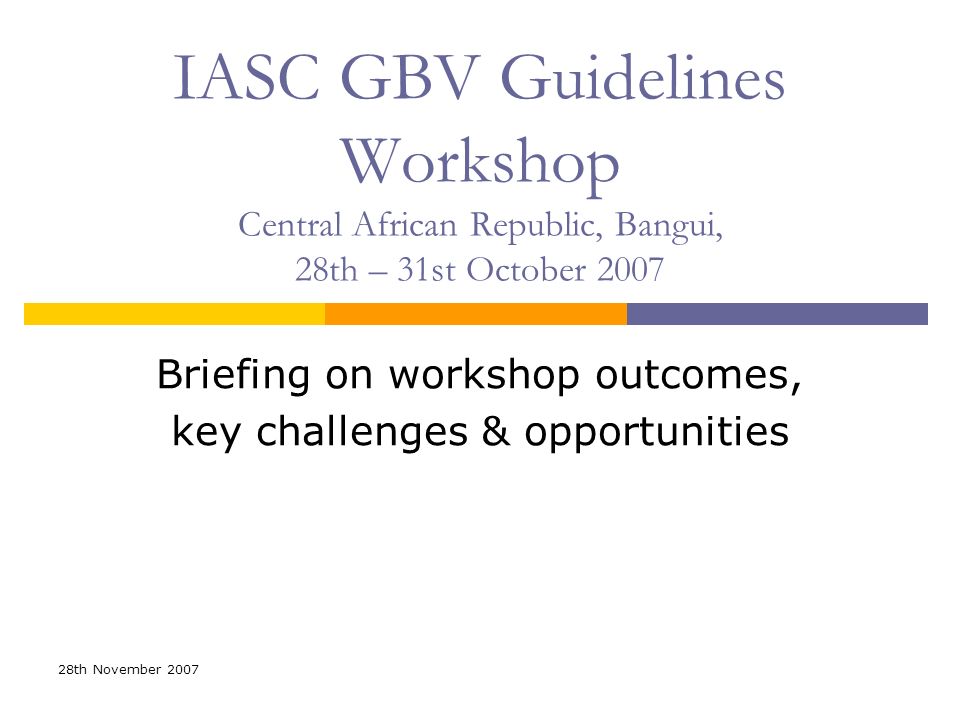 IASC GBV Guidelines Workshop
Central African Republic, Bangui, 28th – 31st October 2007

Briefing on workshop outcomes, key challenges & opportunities

28th November 2007